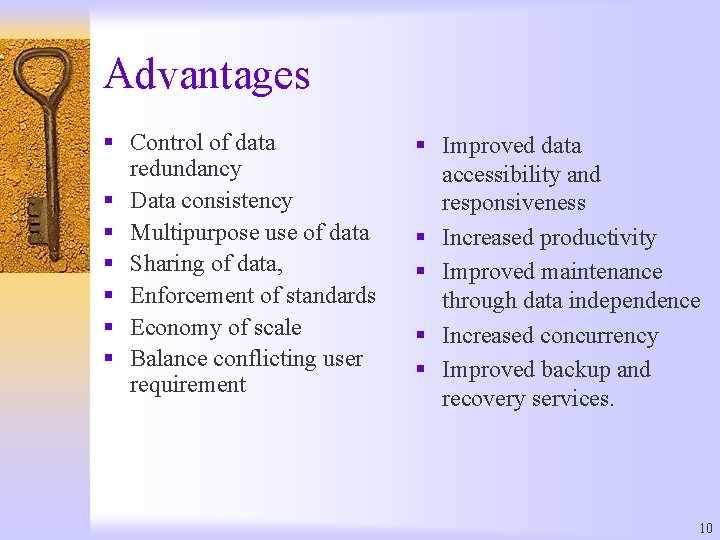 Advantages

- Control of data redundancy
- Data consistency
- Multipurpose use of data
- Sharing of data,
- Enforcement of standards
- Economy of scale
- Balance conflicting user requirement

- Improved data accessibility and responsiveness
- Increased productivity
- Improved maintenance through data independence
- Increased concurrency
- Improved backup and recovery services.

10